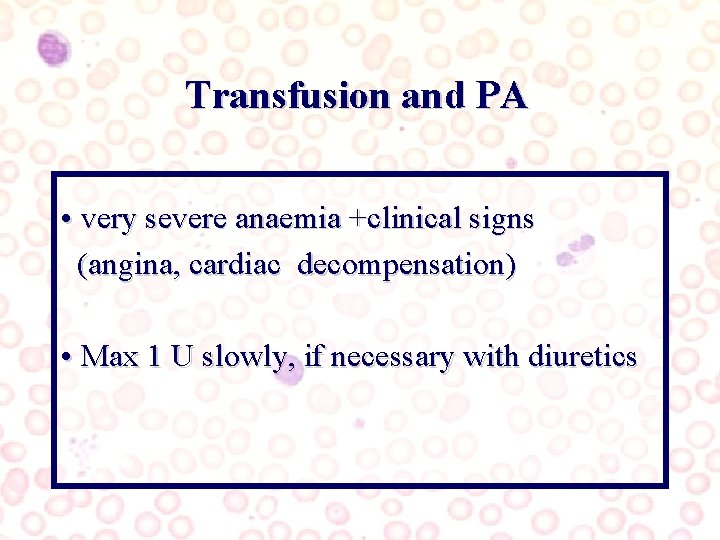 Transfusion and PA

• very severe anaemia +clinical signs (angina, cardiac decompensation)

• Max 1 U slowly, if necessary with diuretics